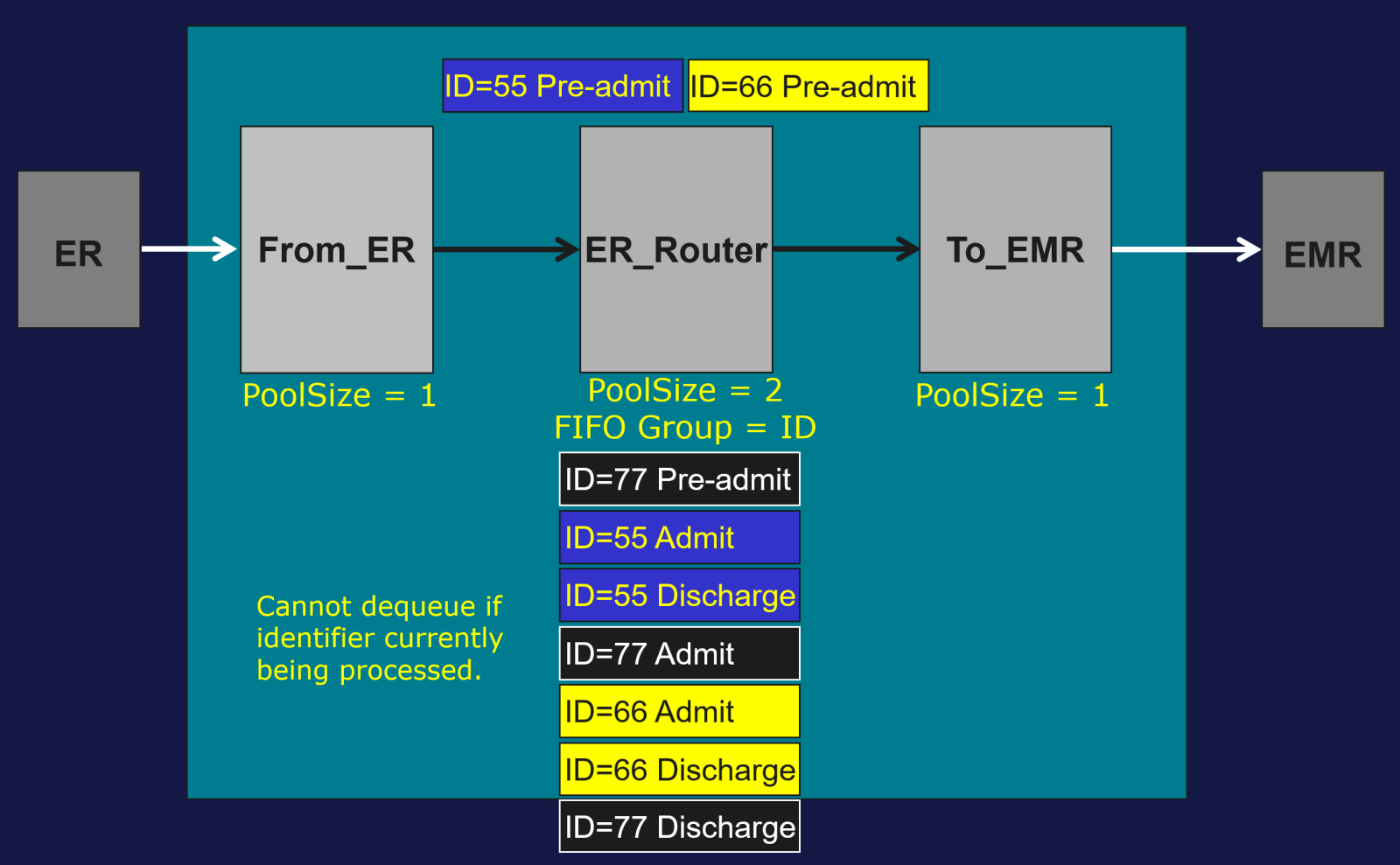 ID=55 Pre-admit ID=66 Pre-admit

ER

From_ER

ER_Router

To_EMR

EMR

PoolSize = 1

PoolSize = 2
FIFO Group = ID

PoolSize = 1

ID=77 Pre-admit
ID=55 Admit
ID=55 Discharge
ID=77 Admit
ID=66 Admit
ID=66 Discharge
ID=77 Discharge

Cannot dequeue if identifier currently being processed.